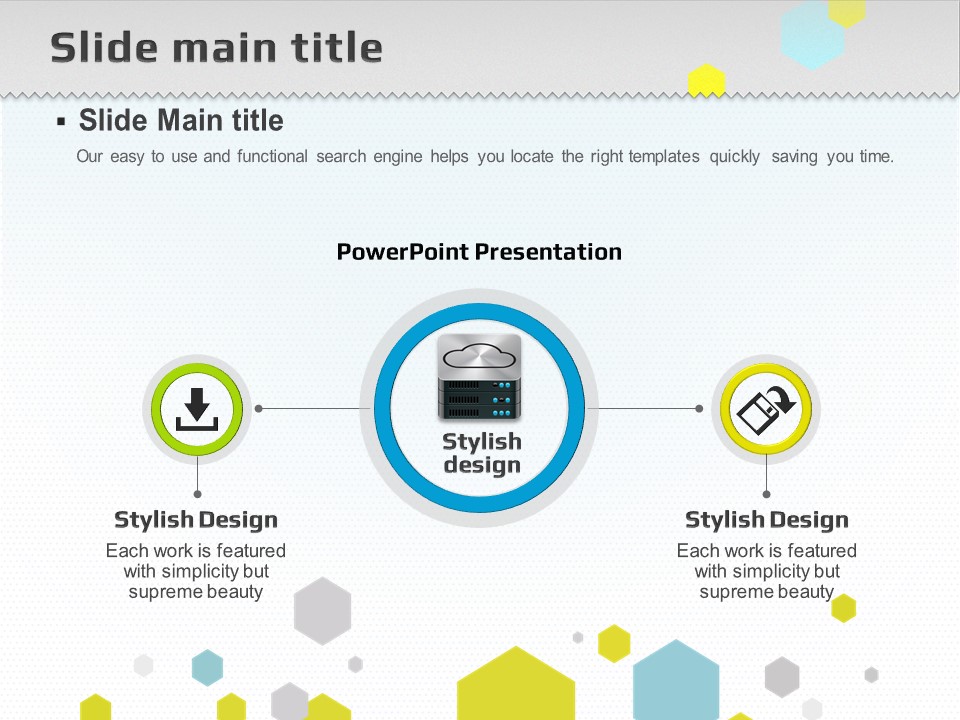 Slide main title

▪ Slide Main title

Our easy to use and functional search engine helps you locate the right templates quickly saving you time.

PowerPoint Presentation

Stylish design

Stylish Design

Each work is featured with simplicity but supreme beauty

Stylish Design

Each work is featured with simplicity but supreme beauty